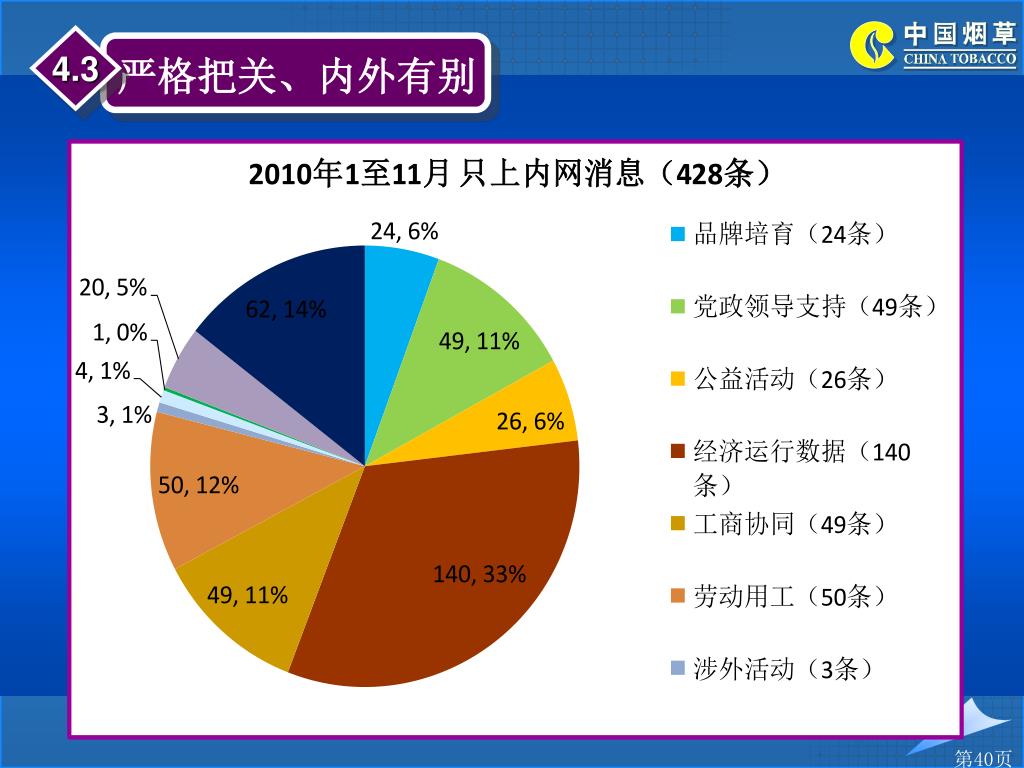 4.3 严格把关、内外有别

中国烟草 CHINA TOBACCO

2010年1至11月 只上内网消息（428条）

24, 6%
49, 11%
26, 6%
140, 33%
49, 11%
50, 12%
3, 1%
4, 1%
1, 0%
20, 5%
62, 14%

品牌培育（24条）
党政领导支持（49条）
公益活动（26条）
经济运行数据（140条）
工商协同（49条）
劳动用工（50条）
涉外活动（3条）

第40页